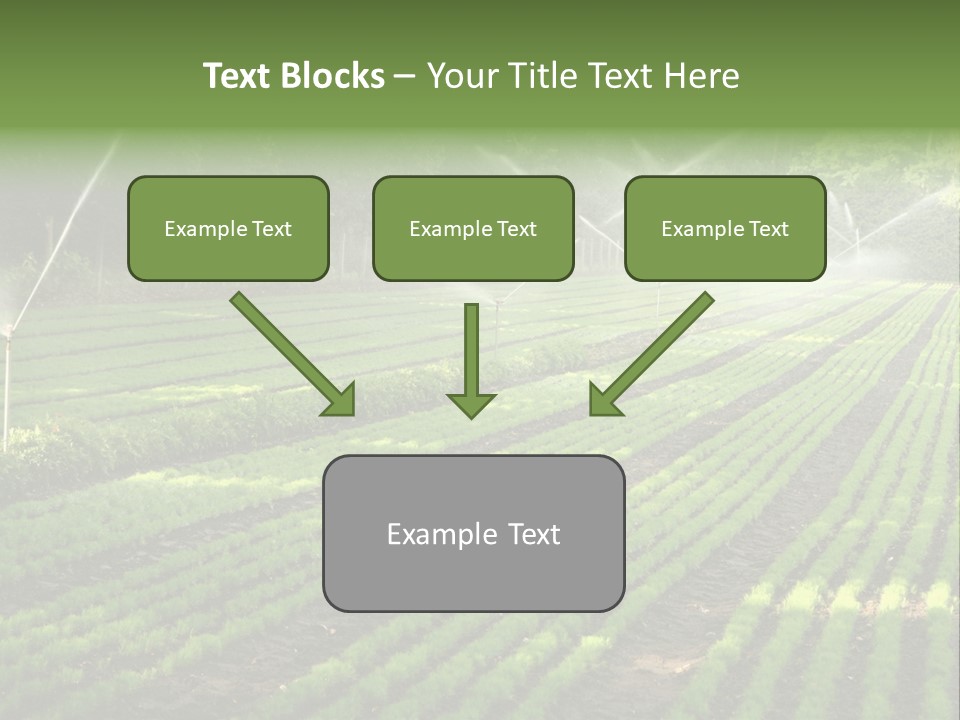 Text Blocks – Your Title Text Here

Example Text

Example Text

Example Text

Example Text